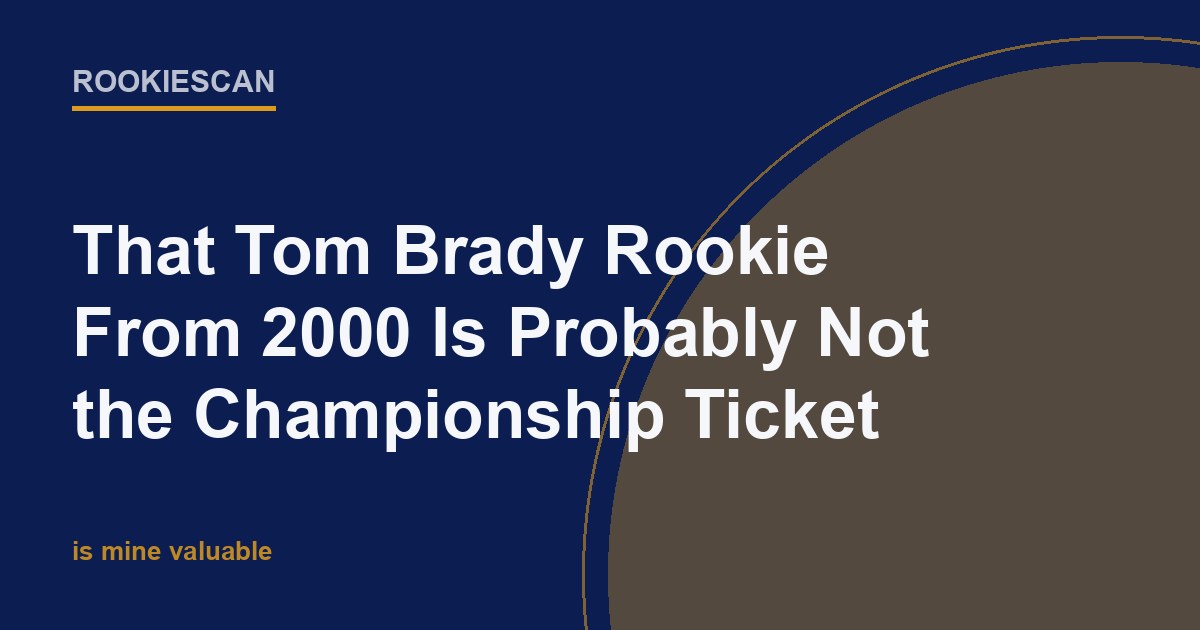 ROOKIESCAN

That Tom Brady Rookie From 2000 Is Probably Not the Championship Ticket

is mine valuable